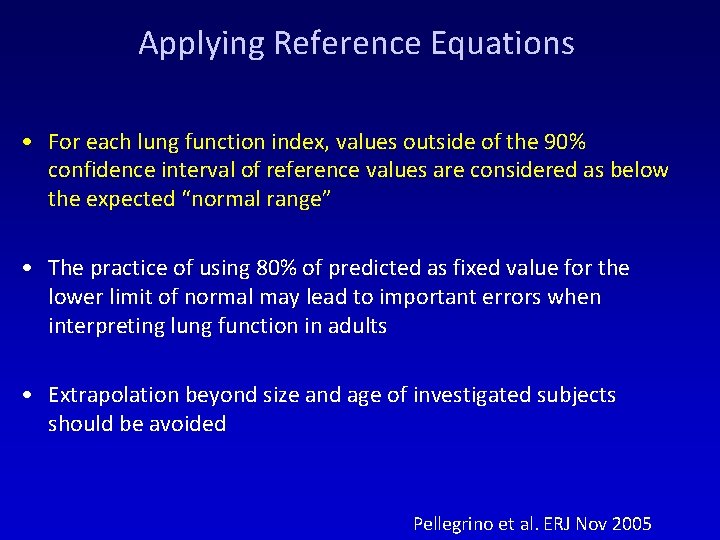 Applying Reference Equations

• For each lung function index, values outside of the 90% confidence interval of reference values are considered as below the expected “normal range”

• The practice of using 80% of predicted as fixed value for the lower limit of normal may lead to important errors when interpreting lung function in adults

• Extrapolation beyond size and age of investigated subjects should be avoided

Pellegrino et al. ERJ Nov 2005